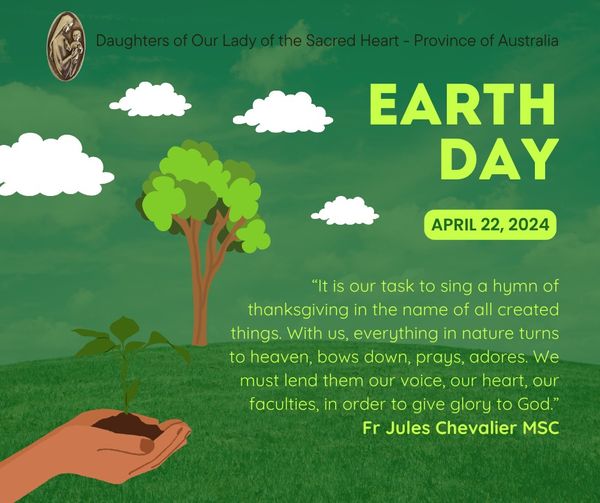 Daughters of Our Lady of the Sacred Heart - Province of Australia

EARTH DAY

APRIL 22, 2024

“It is our task to sing a hymn of thanksgiving in the name of all created things. With us, everything in nature turns to heaven, bows down, prays, adores. We must lend them our voice, our heart, our faculties, in order to give glory to God.”
Fr Jules Chevalier MSC